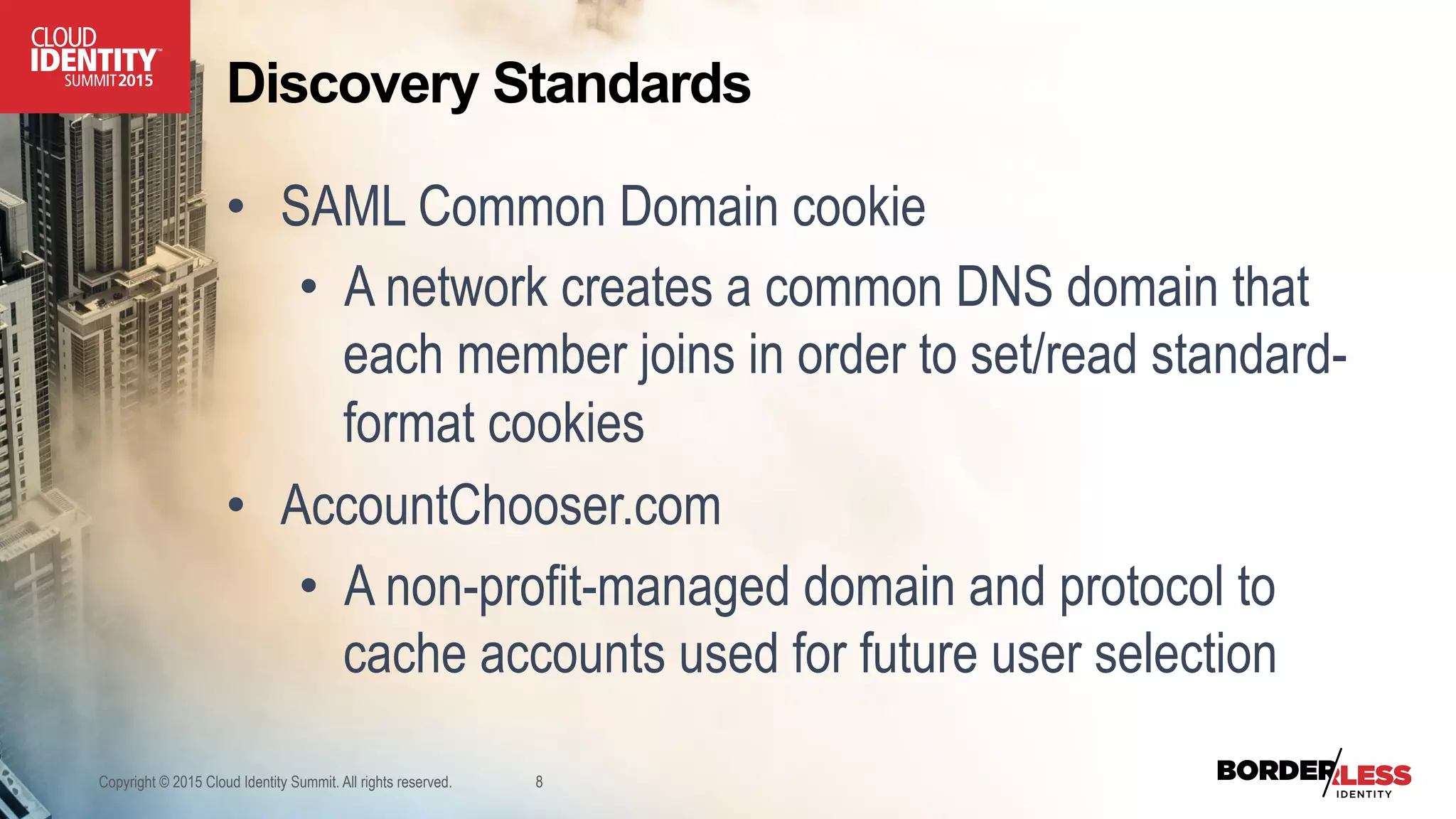 CLOUD IDENTITY™ SUMMIT 2015

Discovery Standards

• SAML Common Domain cookie
  • A network creates a common DNS domain that each member joins in order to set/read standard-format cookies
• AccountChooser.com
  • A non-profit-managed domain and protocol to cache accounts used for future user selection

Copyright © 2015 Cloud Identity Summit. All rights reserved.

8

BORDERLESS IDENTITY